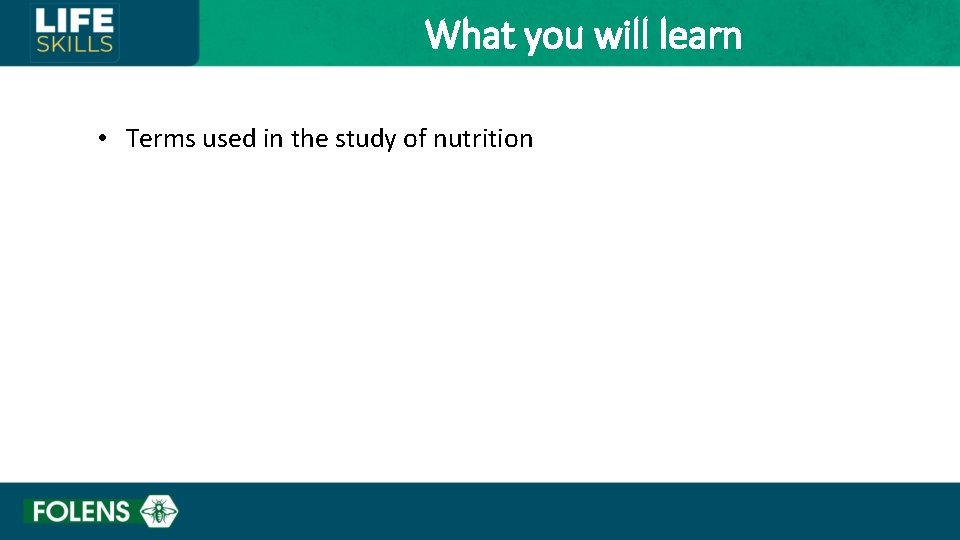 LIFE SKILLS

What you will learn

• Terms used in the study of nutrition

FOLENS